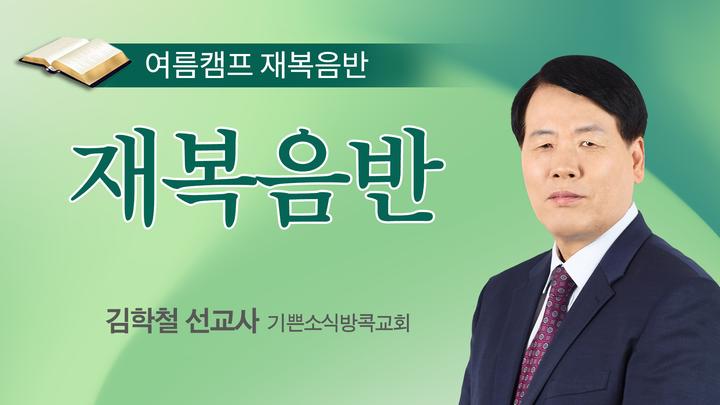 여름캠프 재복음반

재복음반

김학철 선교사 기쁜소식방콕교회